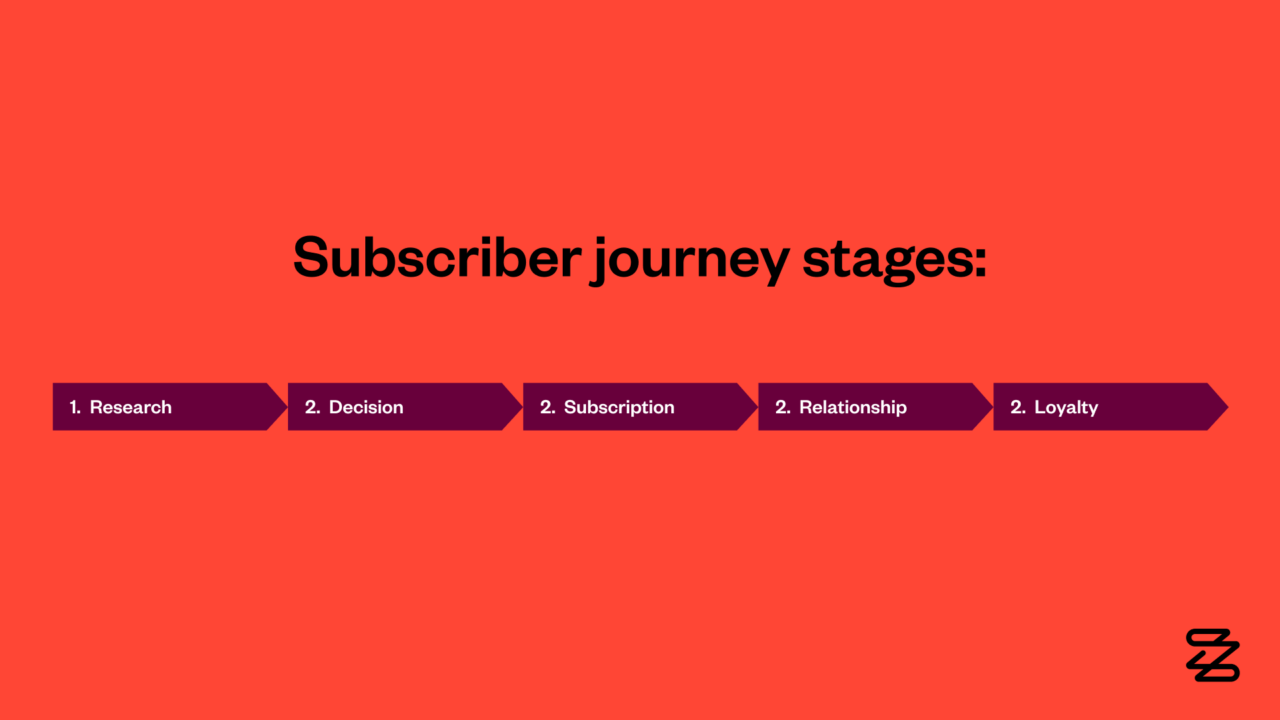 Subscriber journey stages:

1. Research
2. Decision
2. Subscription
2. Relationship
2. Loyalty